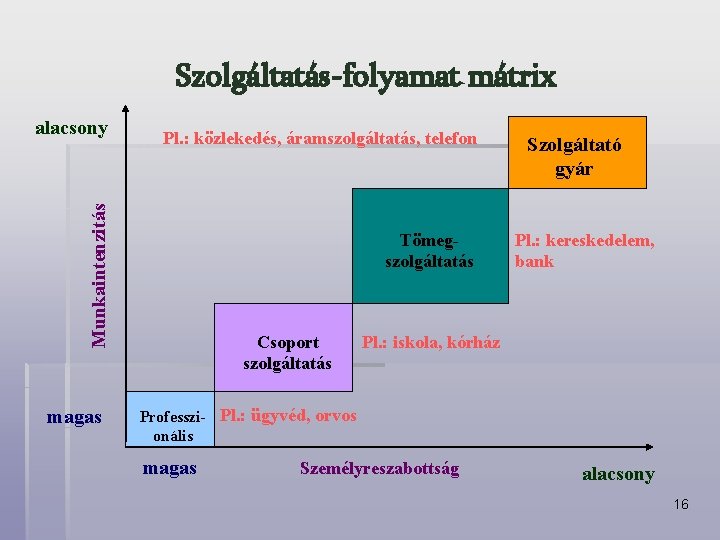 Szolgáltatás-folyamat mátrix

alacsony

Pl.: közlekedés, áramszolgáltatás, telefon

Szolgáltató gyár

Munkaintenzitás

Tömeg-szolgáltatás

Pl.: kereskedelem, bank

Csoport szolgáltatás

Pl.: iskola, kórház

magas

Professzi-onális

Pl.: ügyvéd, orvos

magas

Személyreszabottság

alacsony

16